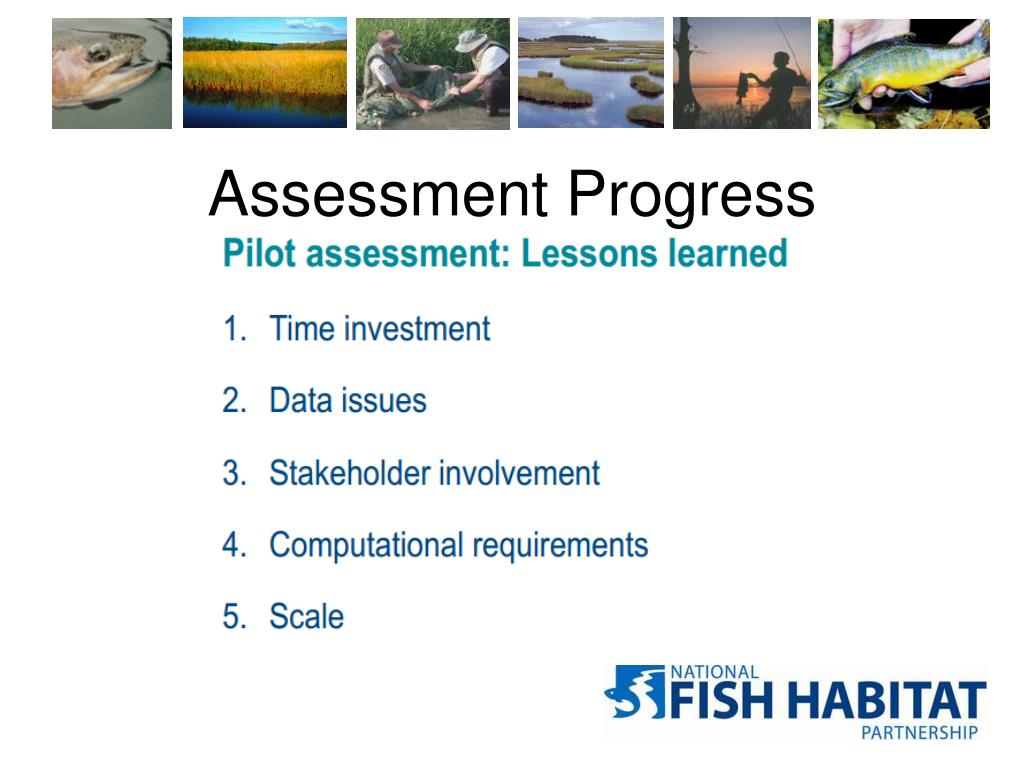 Assessment Progress

Pilot assessment: Lessons learned

1. Time investment

2. Data issues

3. Stakeholder involvement

4. Computational requirements

5. Scale

NATIONAL
FISH HABITAT
PARTNERSHIP